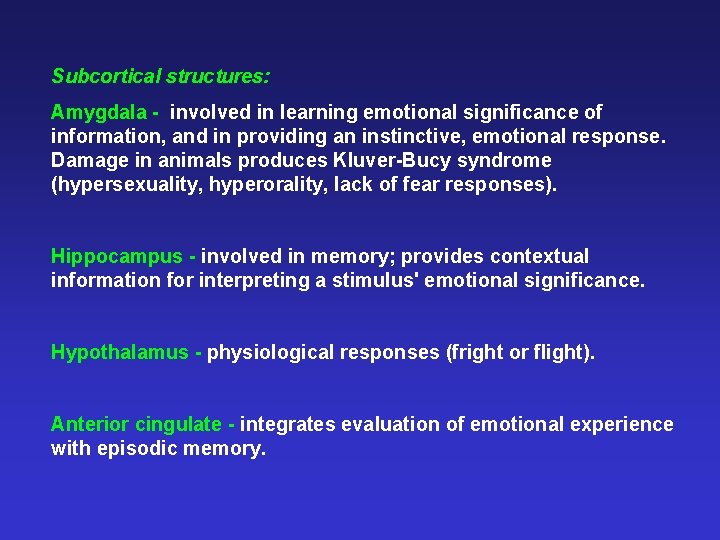 Subcortical structures:

Amygdala - involved in learning emotional significance of information, and in providing an instinctive, emotional response. Damage in animals produces Kluver-Bucy syndrome (hypersexuality, hyperorality, lack of fear responses).

Hippocampus - involved in memory; provides contextual information for interpreting a stimulus' emotional significance.

Hypothalamus - physiological responses (fright or flight).

Anterior cingulate - integrates evaluation of emotional experience with episodic memory.